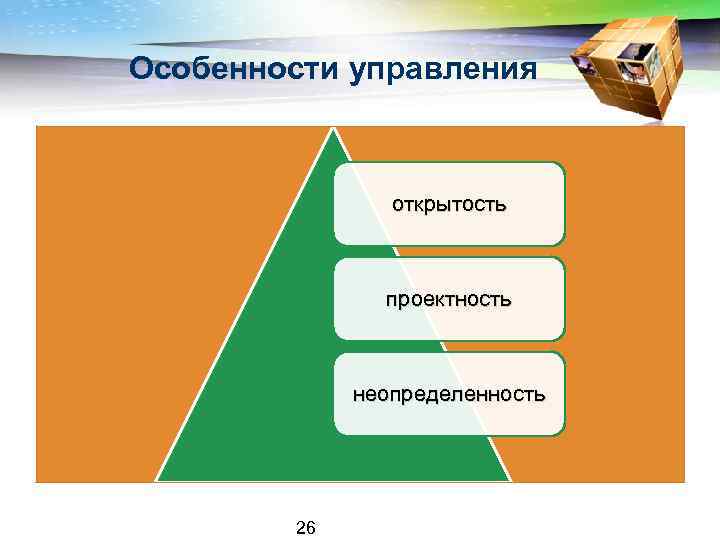 Особенности управления

открытость

проектность

неопределенность

26